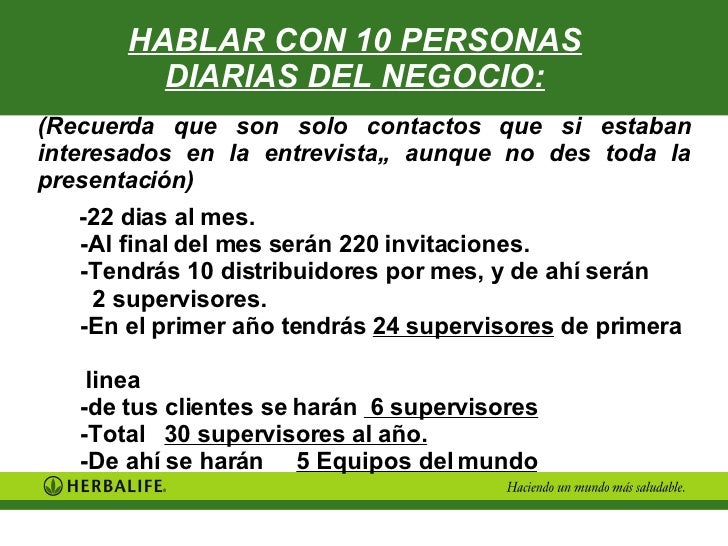 HABLAR CON 10 PERSONAS DIARIAS DEL NEGOCIO:

(Recuerda que son solo contactos que si estaban interesados en la entrevista,, aunque no des toda la presentación)

-22 dias al mes.
-Al final del mes serán 220 invitaciones.
-Tendrás 10 distribuidores por mes, y de ahí serán 2 supervisores.
-En el primer año tendrás 24 supervisores de primera

linea
-de tus clientes se harán 6 supervisores
-Total 30 supervisores al año.
-De ahí se harán 5 Equipos del mundo

HERBALIFE.

Haciendo un mundo más saludable.